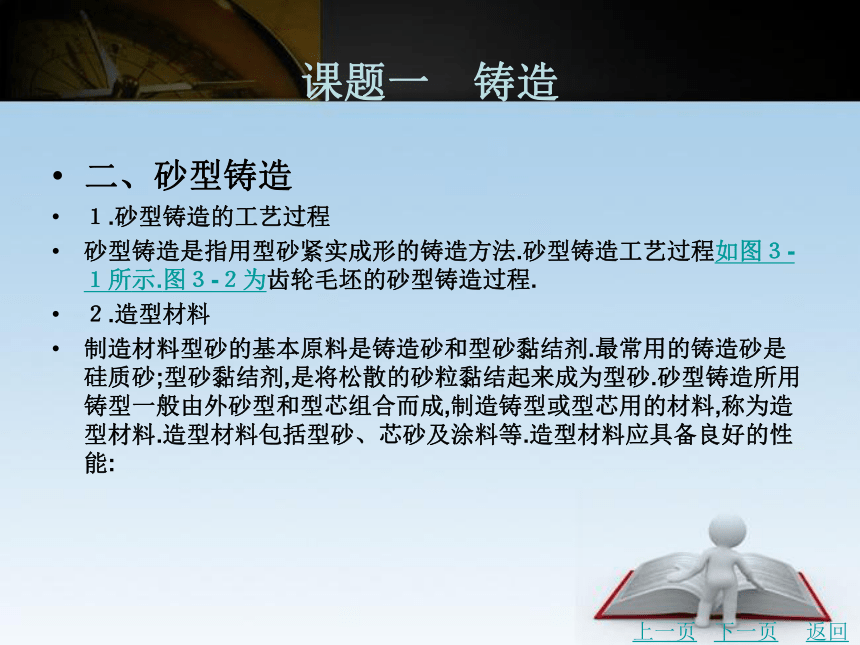 课题一　铸造

• 二、砂型铸造

• １.砂型铸造的工艺过程

• 砂型铸造是指用型砂紧实成形的铸造方法.砂型铸造工艺过程如图３-１所示.图３-２为齿轮毛坯的砂型铸造过程.

• ２.造型材料

• 制造材料型砂的基本原料是铸造砂和型砂黏结剂.最常用的铸造砂是硅质砂;型砂黏结剂,是将松散的砂粒黏结起来成为型砂.砂型铸造所用铸型一般由外砂型和型芯组合而成,制造铸型或型芯用的材料,称为造型材料.造型材料包括型砂、芯砂及涂料等.造型材料应具备良好的性能:

上一页　下一页　返回